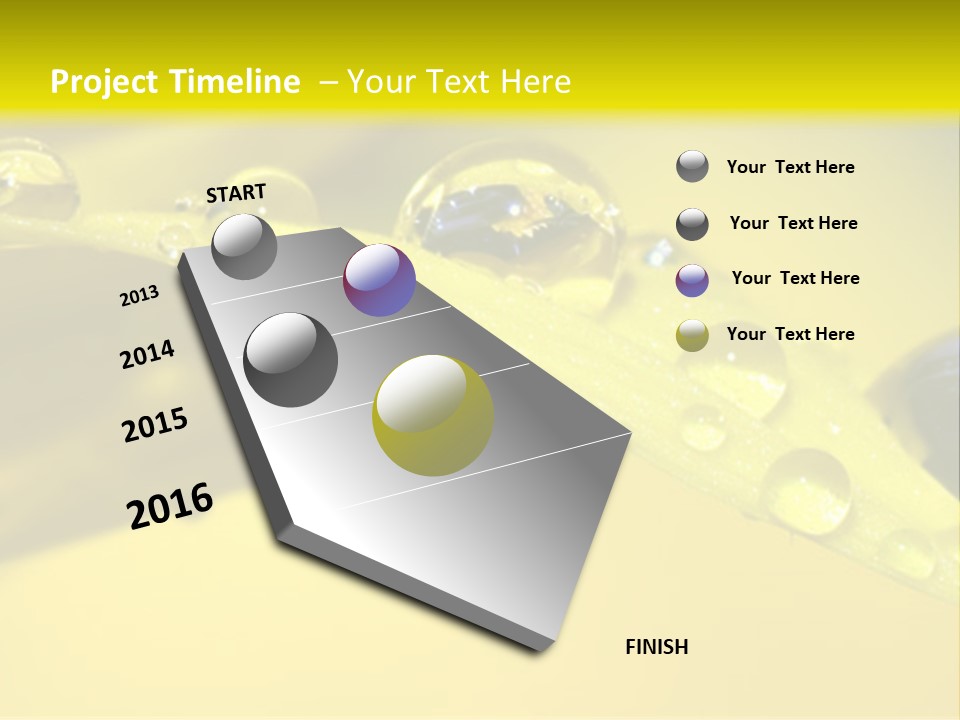 Project Timeline – Your Text Here

START

2013

2014

2015

2016

FINISH

Your Text Here

Your Text Here

Your Text Here

Your Text Here